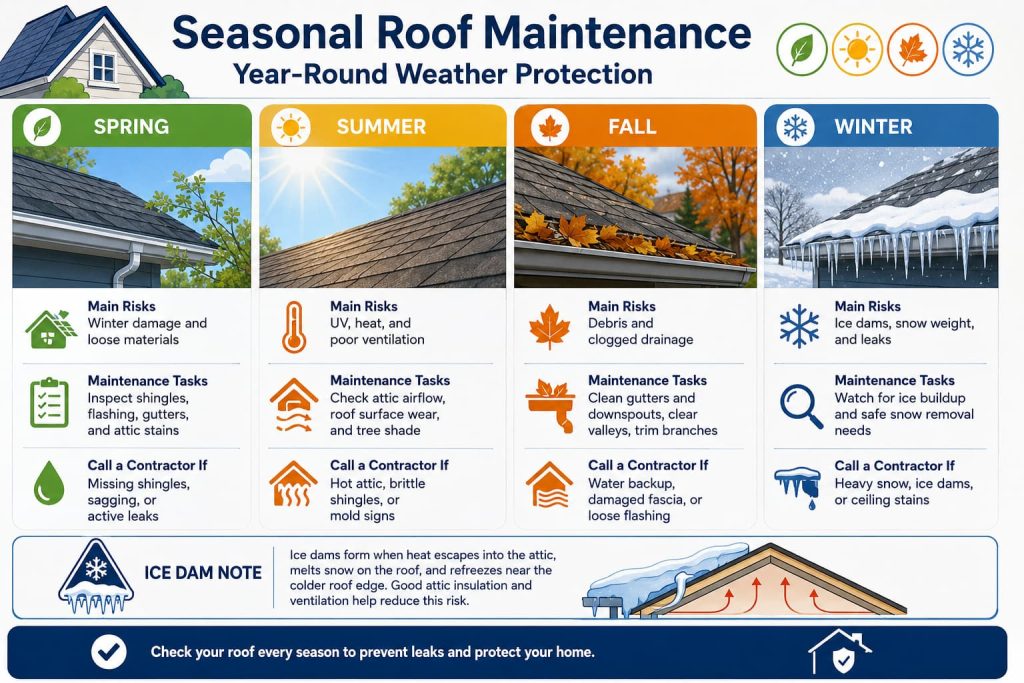 Seasonal Roof Maintenance
Year-Round Weather Protection

SPRING

Main Risks
Winter damage and loose materials

Maintenance Tasks
Inspect shingles, flashing, gutters, and attic stains

Call a Contractor If
Missing shingles, sagging, or active leaks

SUMMER

Main Risks
UV, heat, and poor ventilation

Maintenance Tasks
Check attic airflow, roof surface wear, and tree shade

Call a Contractor If
Hot attic, brittle shingles, or mold signs

FALL

Main Risks
Debris and clogged drainage

Maintenance Tasks
Clean gutters and downspouts, clear valleys, trim branches

Call a Contractor If
Water backup, damaged fascia, or loose flashing

WINTER

Main Risks
Ice dams, snow weight, and leaks

Maintenance Tasks
Watch for ice buildup and safe snow removal needs

Call a Contractor If
Heavy snow, ice dams, or ceiling stains

ICE DAM NOTE

Ice dams form when heat escapes into the attic, melts snow on the roof, and refreezes near the colder roof edge. Good attic insulation and ventilation help reduce this risk.

Check your roof every season to prevent leaks and protect your home.